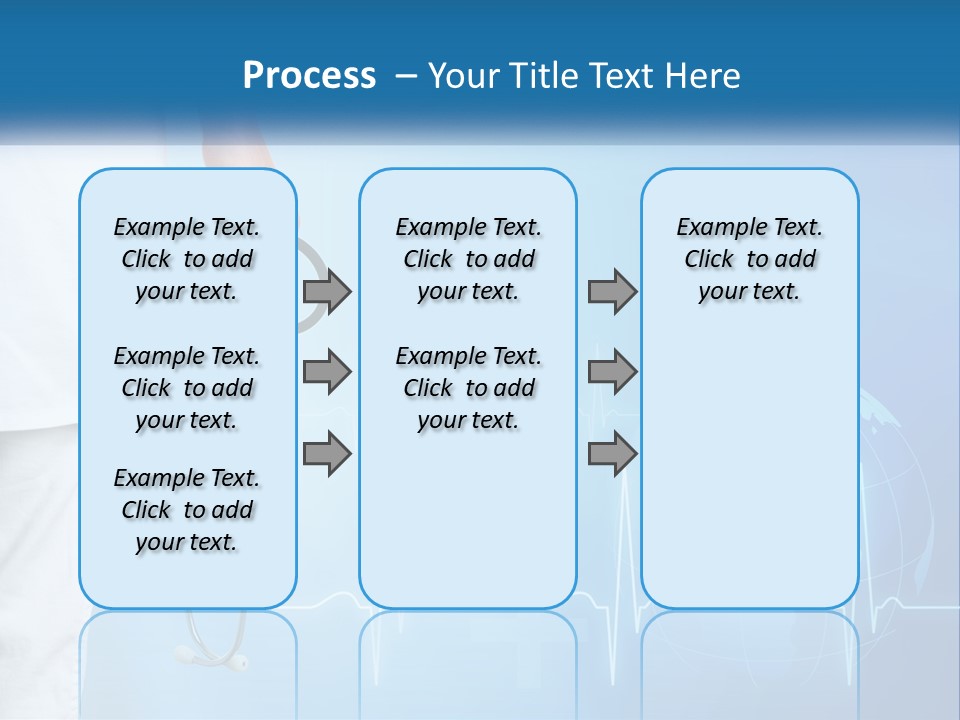 Process – Your Title Text Here

Example Text. Click to add your text.

Example Text. Click to add your text.

Example Text. Click to add your text.

Example Text. Click to add your text.

Example Text. Click to add your text.

Example Text. Click to add your text.